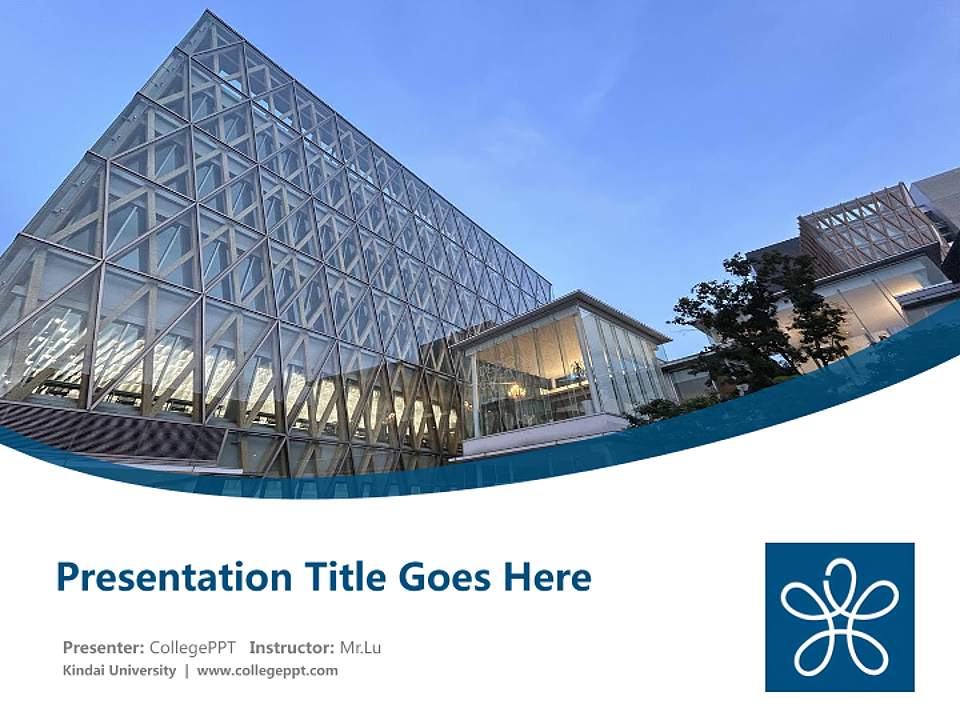 Presentation Title Goes Here

Presenter: CollegePPT Instructor: Mr.Lu
Kindai University | www.collegeppt.com